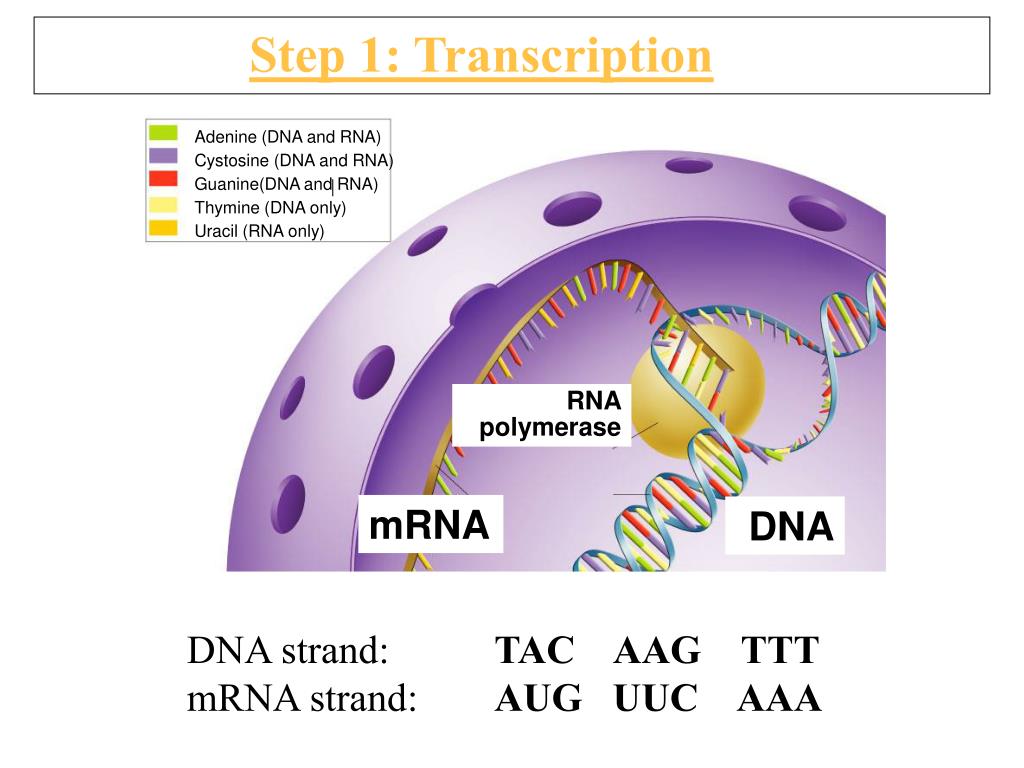 Step 1: Transcription

Adenine (DNA and RNA)
Cystosine (DNA and RNA)
Guanine(DNA and RNA)
Thymine (DNA only)
Uracil (RNA only)

RNA polymerase

mRNA

DNA

DNA strand: TAC AAG TTT
mRNA strand: AUG UUC AAA